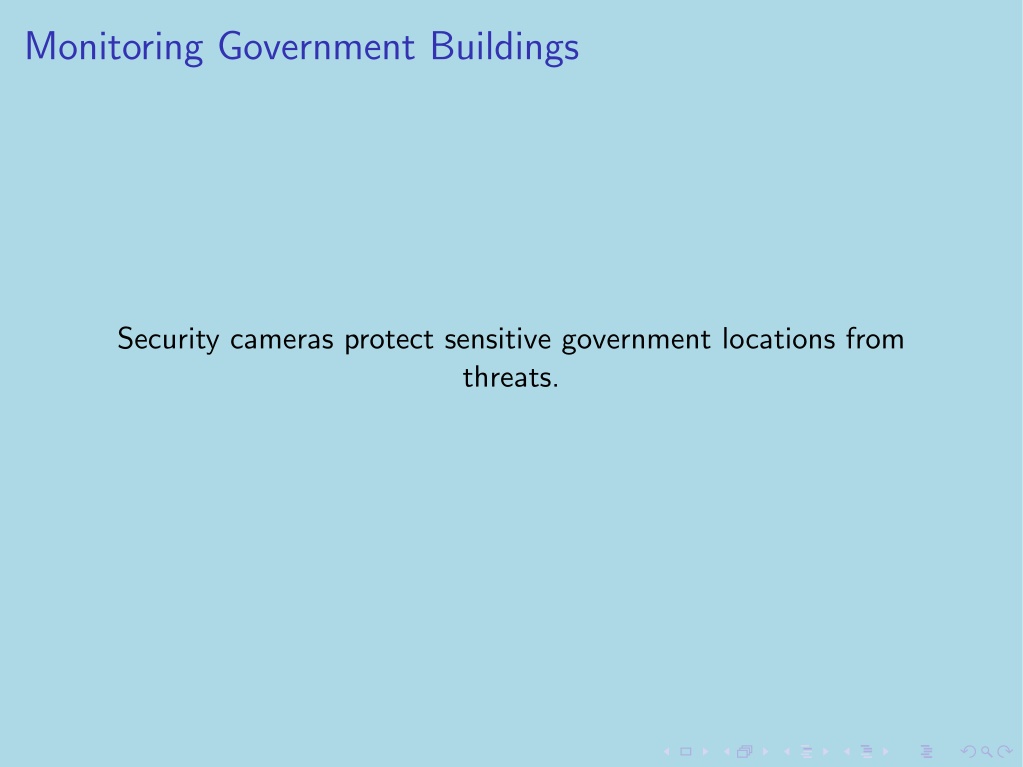 Monitoring Government Buildings

Security cameras protect sensitive government locations from threats.